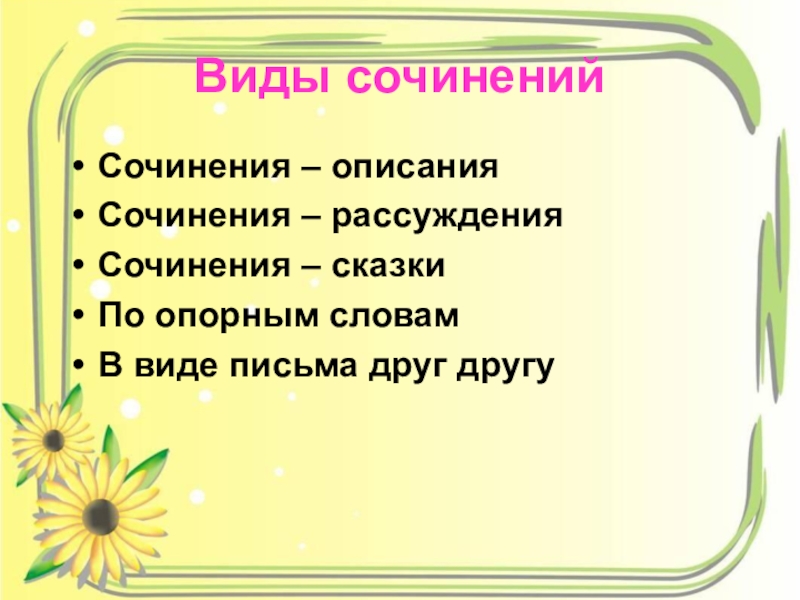 Виды сочинений

• Сочинения – описания
• Сочинения – рассуждения
• Сочинения – сказки
• По опорным словам
• В виде письма друг другу